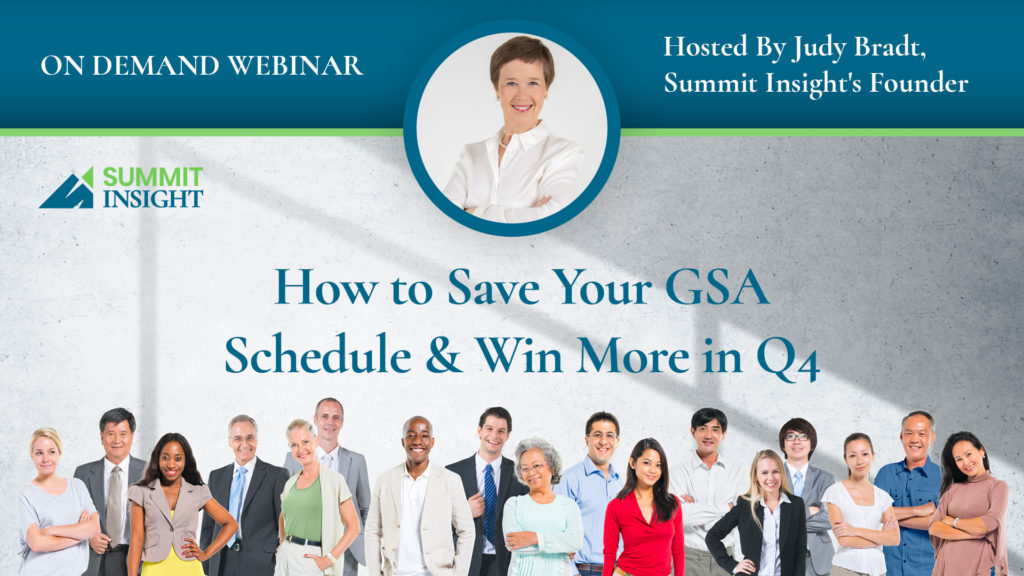 ON DEMAND WEBINAR

Hosted By Judy Bradt, Summit Insight's Founder

SUMMIT INSIGHT

How to Save Your GSA Schedule & Win More in Q4